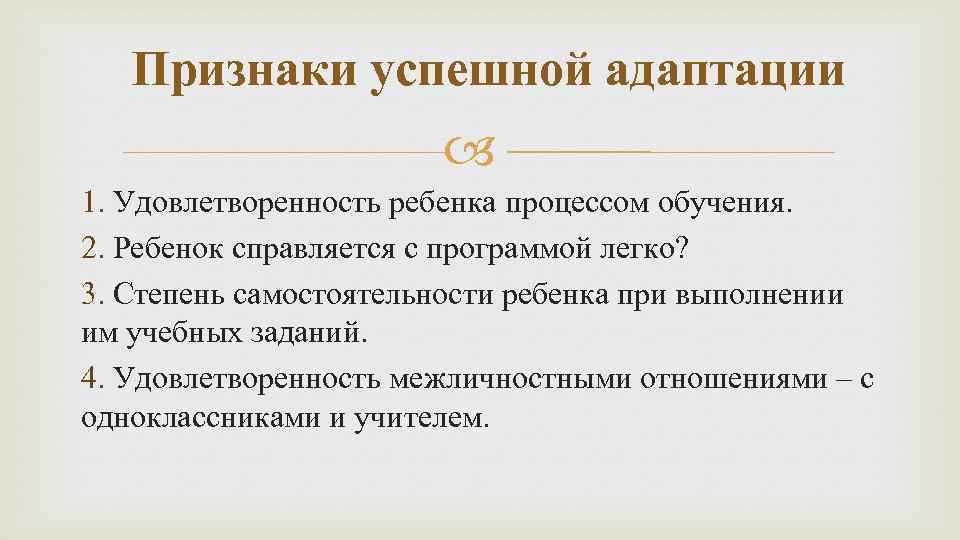 Признаки успешной адаптации

1. Удовлетворенность ребенка процессом обучения.

2. Ребенок справляется с программой легко?

3. Степень самостоятельности ребенка при выполнении им учебных заданий.

4. Удовлетворенность межличностными отношениями – с одноклассниками и учителем.